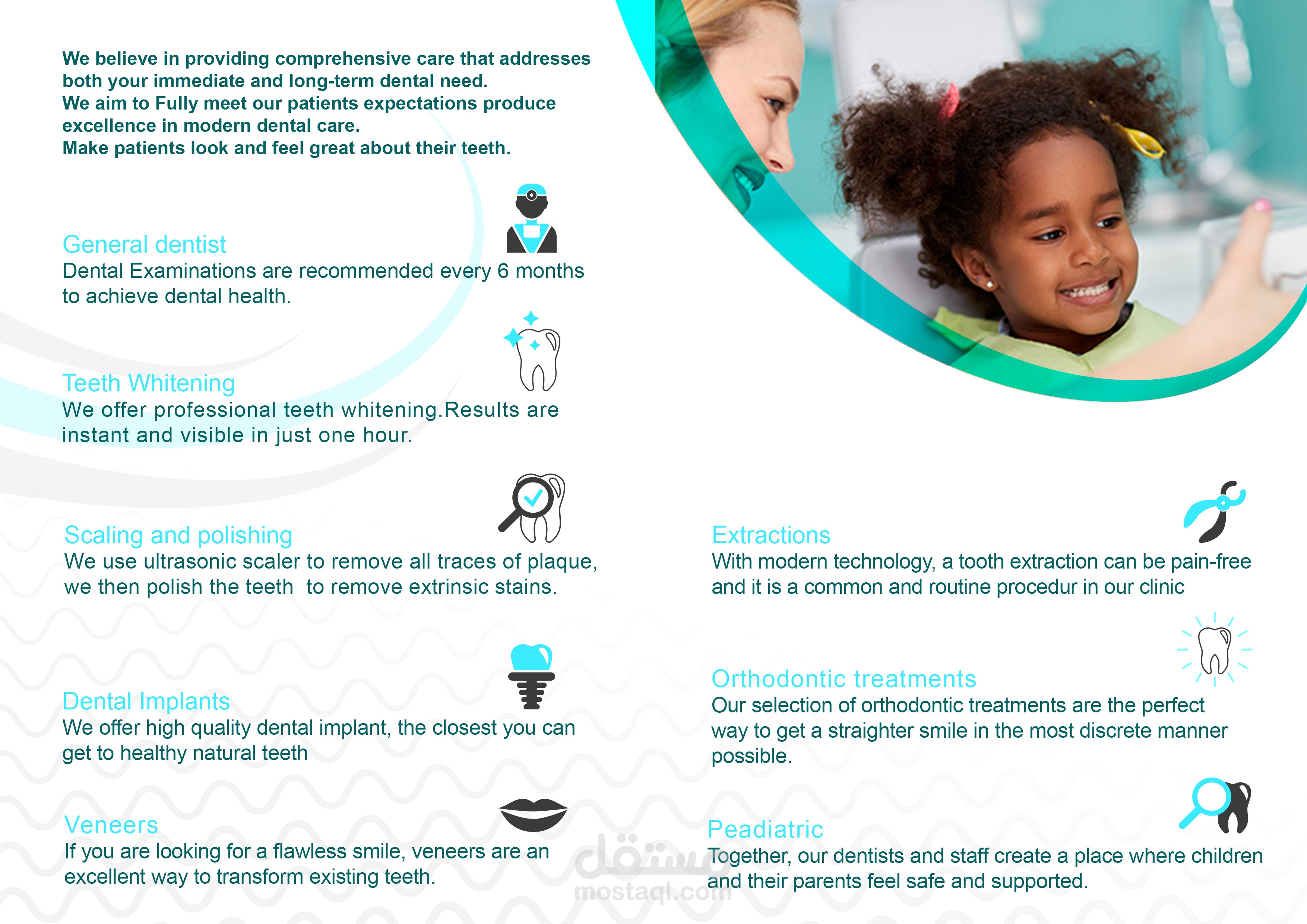 We believe in providing comprehensive care that addresses both your immediate and long-term dental need.
We aim to Fully meet our patients expectations produce excellence in modern dental care.
Make patients look and feel great about their teeth.

General dentist
Dental Examinations are recommended every 6 months to achieve dental health.

Teeth Whitening
We offer professional teeth whitening.Results are instant and visible in just one hour.

Scaling and polishing
We use ultrasonic scaler to remove all traces of plaque, we then polish the teeth to remove extrinsic stains.

Dental Implants
We offer high quality dental implant, the closest you can get to healthy natural teeth

Veneers
If you are looking for a flawless smile, veneers are an excellent way to transform existing teeth.

Extractions
With modern technology, a tooth extraction can be pain-free and it is a common and routine procedur in our clinic

Orthodontic treatments
Our selection of orthodontic treatments are the perfect way to get a straighter smile in the most discrete manner possible.

Peadiatric
Together, our dentists and staff create a place where children and their parents feel safe and supported.

مستقل
mostaql.com